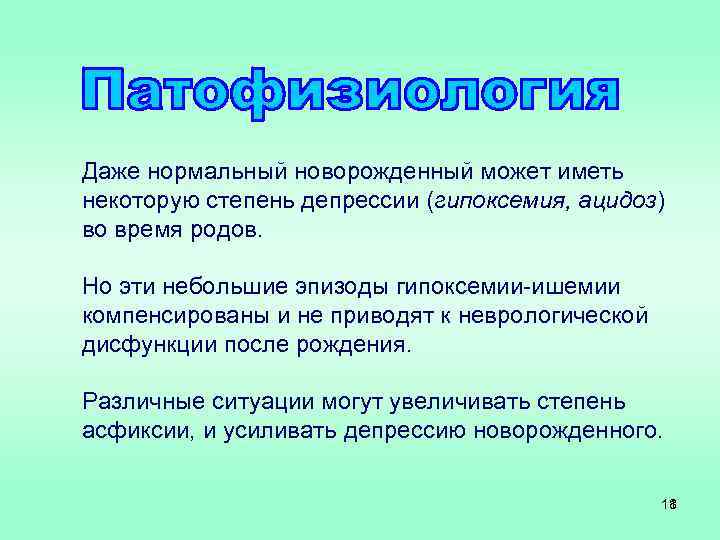 Патофизиология

Даже нормальный новорожденный может иметь некоторую степень депрессии (гипоксемия, ацидоз) во время родов.

Но эти небольшие эпизоды гипоксемии-ишемии компенсированы и не приводят к неврологической дисфункции после рождения.

Различные ситуации могут увеличивать степень асфиксии, и усиливать депрессию новорожденного.

18